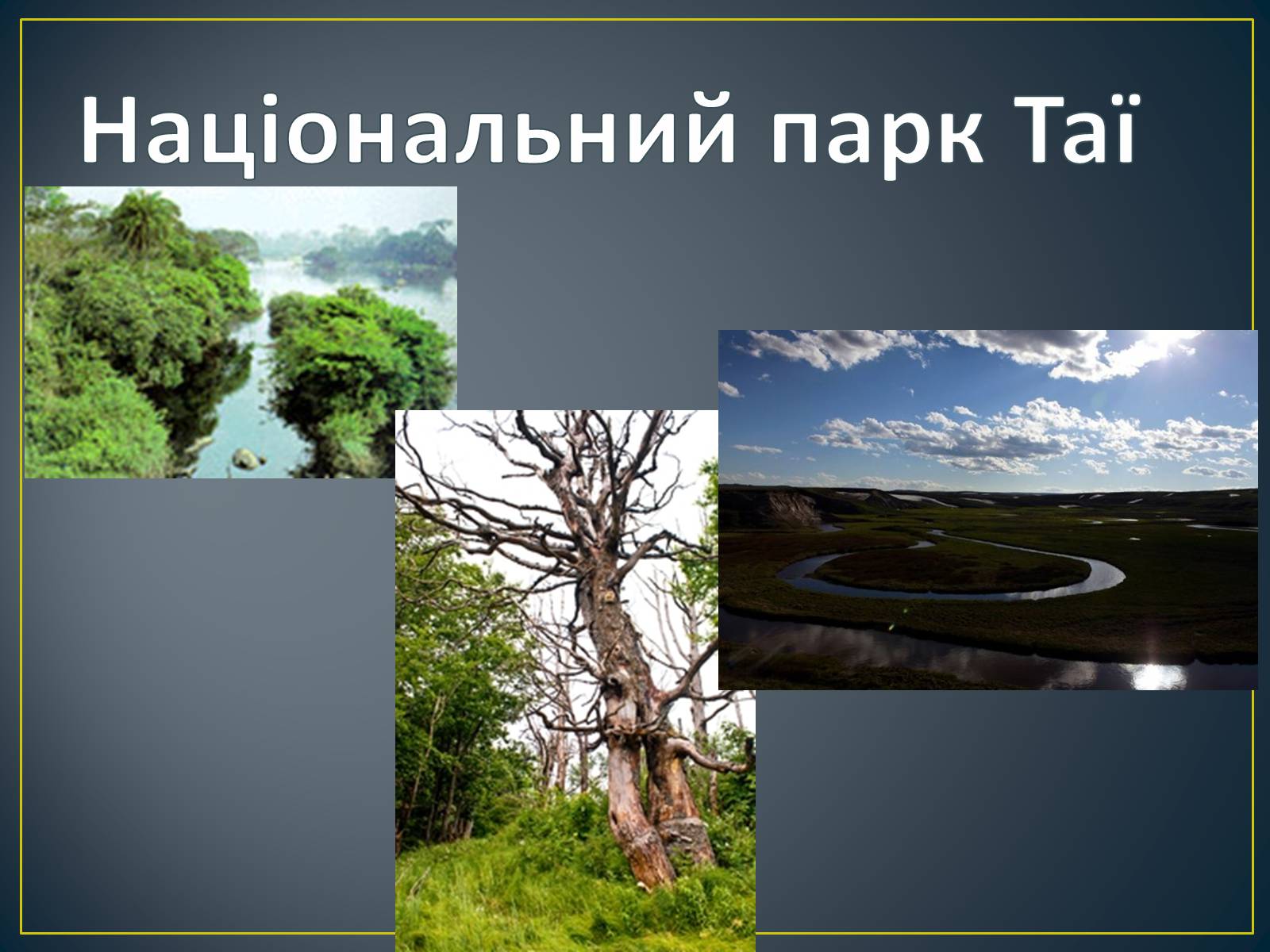 Національний парк Таї